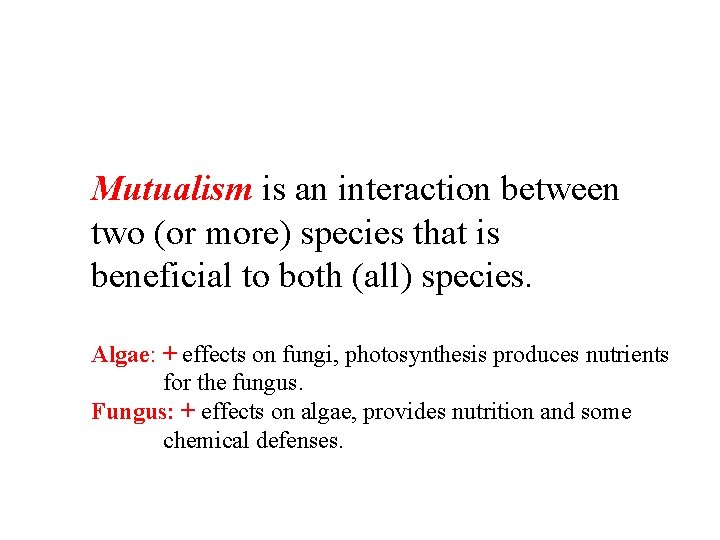 Mutualism is an interaction between two (or more) species that is beneficial to both (all) species.

Algae: + effects on fungi, photosynthesis produces nutrients for the fungus.
Fungus: + effects on algae, provides nutrition and some chemical defenses.